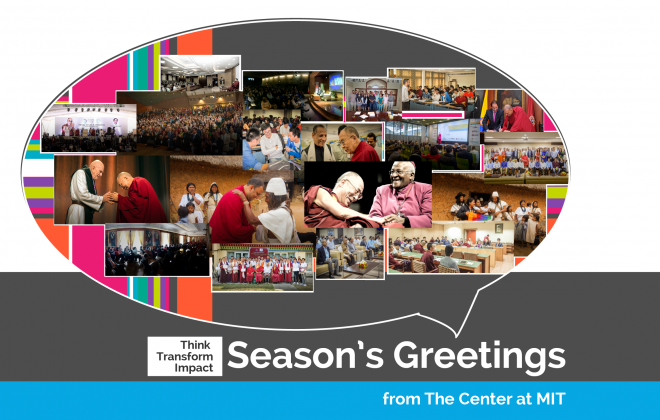 Think
Transform
Impact

Season's Greetings

from The Center at MIT